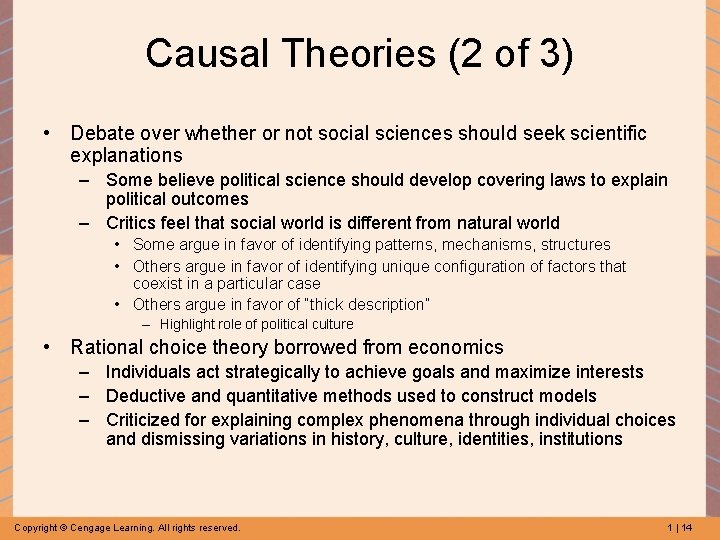 Causal Theories (2 of 3)

• Debate over whether or not social sciences should seek scientific explanations
– Some believe political science should develop covering laws to explain political outcomes
– Critics feel that social world is different from natural world
• Some argue in favor of identifying patterns, mechanisms, structures
• Others argue in favor of identifying unique configuration of factors that coexist in a particular case
• Others argue in favor of "thick description"
– Highlight role of political culture
• Rational choice theory borrowed from economics
– Individuals act strategically to achieve goals and maximize interests
– Deductive and quantitative methods used to construct models
– Criticized for explaining complex phenomena through individual choices and dismissing variations in history, culture, identities, institutions

Copyright © Cengage Learning. All rights reserved.

1 | 14